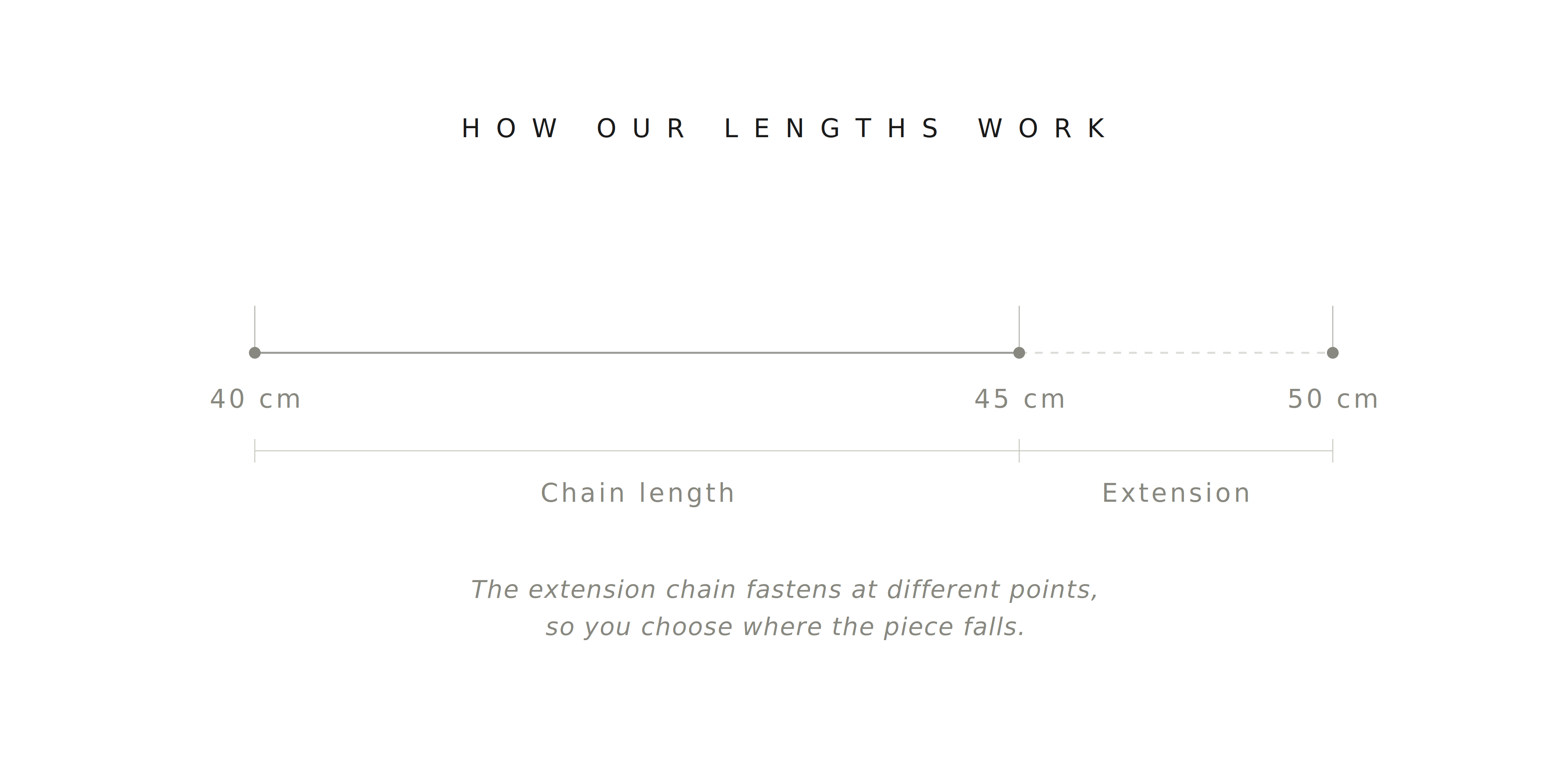 HOW OUR LENGTHS WORK

40 cm

45 cm

50 cm

Chain length

Extension

The extension chain fastens at different points, so you choose where the piece falls.